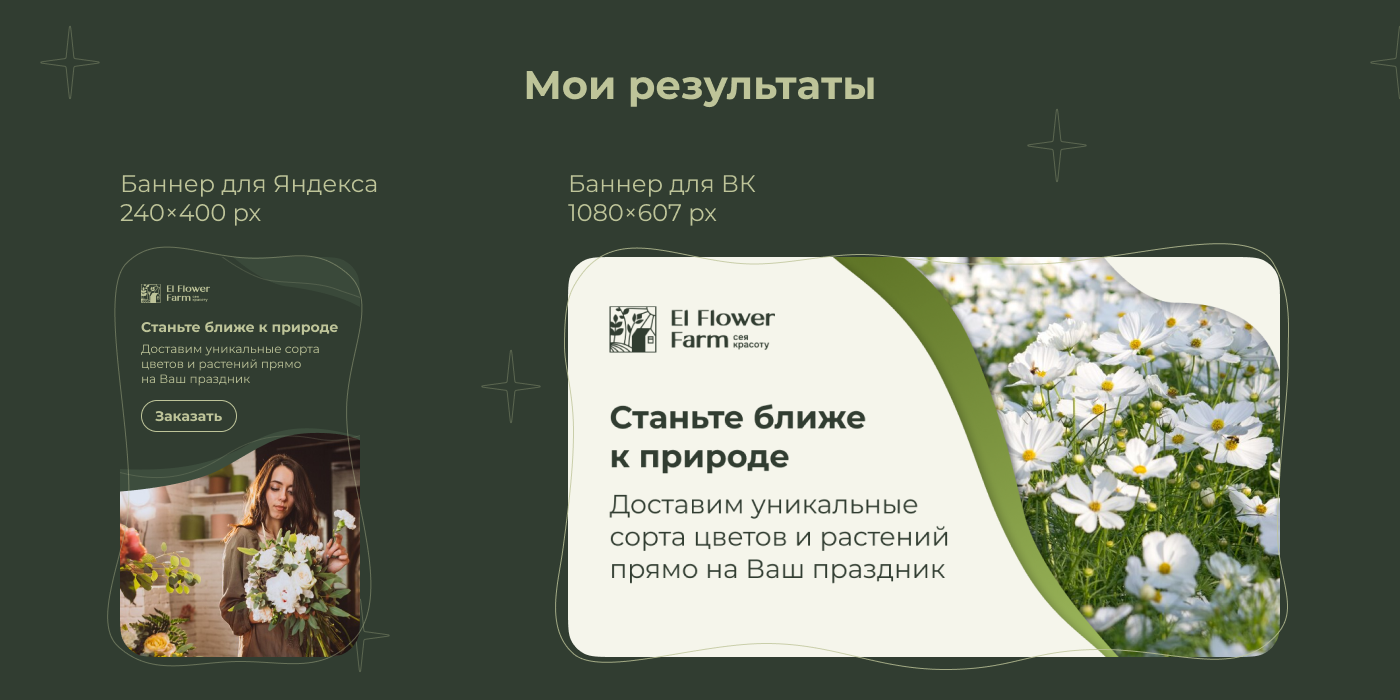 Мои результаты

Баннер для Яндекса
240×400 px

El Flower Farm сея красоту

Станьте ближе к природе

Доставим уникальные сорта цветов и растений прямо на Ваш праздник

Заказать

Баннер для ВК
1080×607 px

El Flower Farm сея красоту

Станьте ближе к природе

Доставим уникальные сорта цветов и растений прямо на Ваш праздник